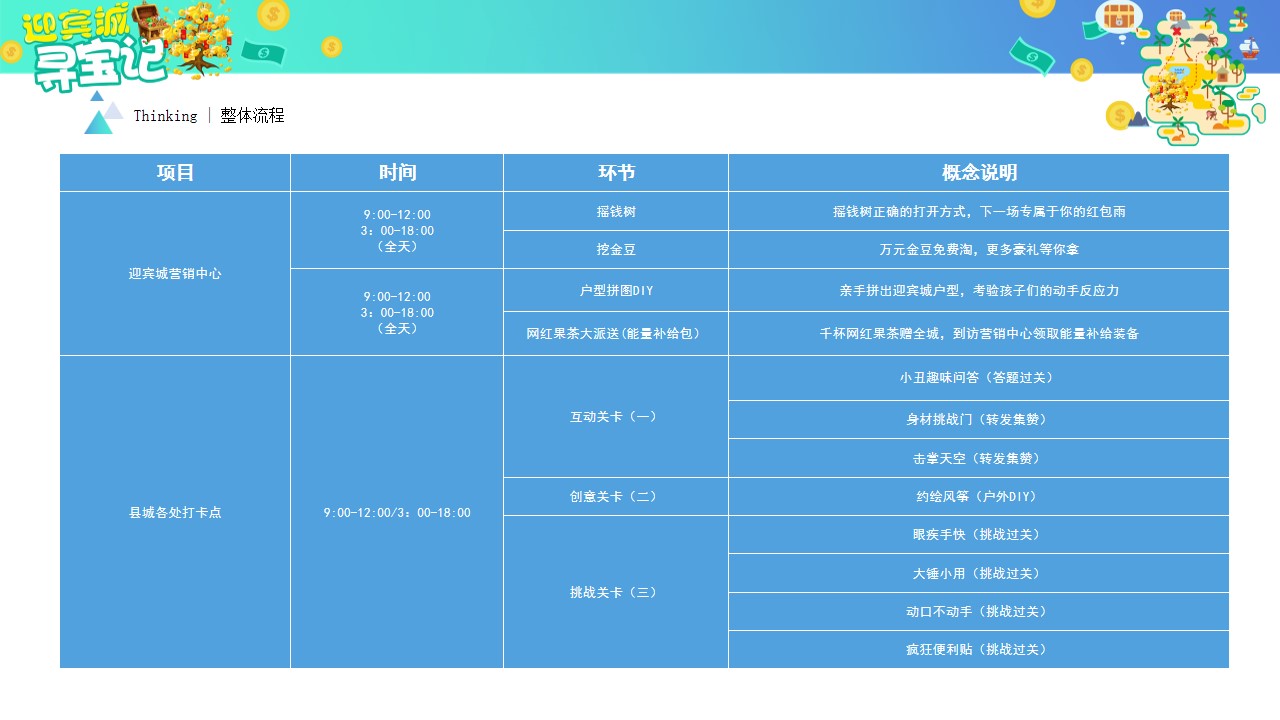 迎宾城寻宝记

Thinking | 整体流程

| 项目 | 时间 | 环节 | 概念说明 |
|---|---|---|---|
| 迎宾城营销中心 | 9:00-12:00 3：00-18:00 （全天） | 摇钱树 | 摇钱树正确的打开方式，下一场专属于你的红包雨 |
| | | 挖金豆 | 万元金豆免费淘，更多豪礼等你拿 |
| | 9:00-12:00 3：00-18:00 （全天） | 户型拼图DIY | 亲手拼出迎宾城户型，考验孩子们的动手反应力 |
| | | 网红果茶大派送(能量补给包) | 千杯网红果茶赠全城，到访营销中心领取能量补给装备 |
| 县城各处打卡点 | 9:00-12:00/3：00-18:00 | 互动关卡（一） | 小丑趣味问答（答题过关） |
| | | | 身材挑战门（转发集赞） |
| | | | 击掌天空（转发集赞） |
| | | 创意关卡（二） | 约绘风筝（户外DIY） |
| | | 挑战关卡（三） | 眼疾手快（挑战过关） |
| | | | 大锤小用（挑战过关） |
| | | | 动口不动手（挑战过关） |
| | | | 疯狂便利贴（挑战过关） |